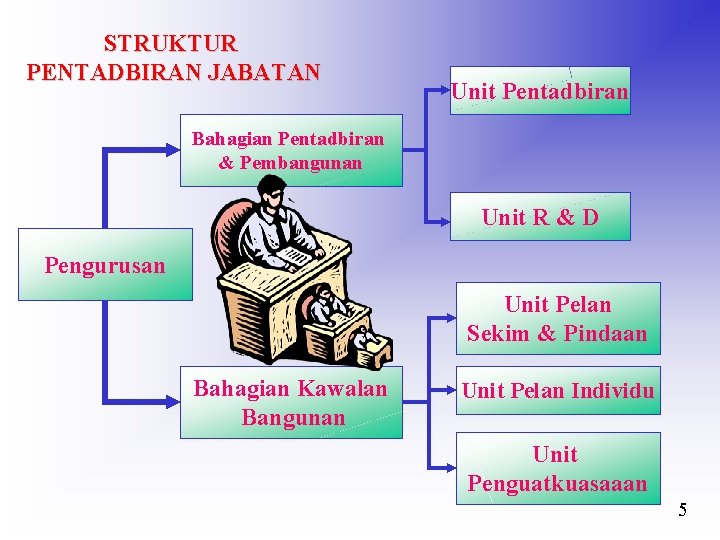 STRUKTUR
PENTADBIRAN JABATAN

Pengurusan

Bahagian Pentadbiran & Pembangunan

Unit Pentadbiran

Unit R & D

Bahagian Kawalan Bangunan

Unit Pelan Sekim & Pindaan

Unit Pelan Individu

Unit Penguatkuasaaan

5